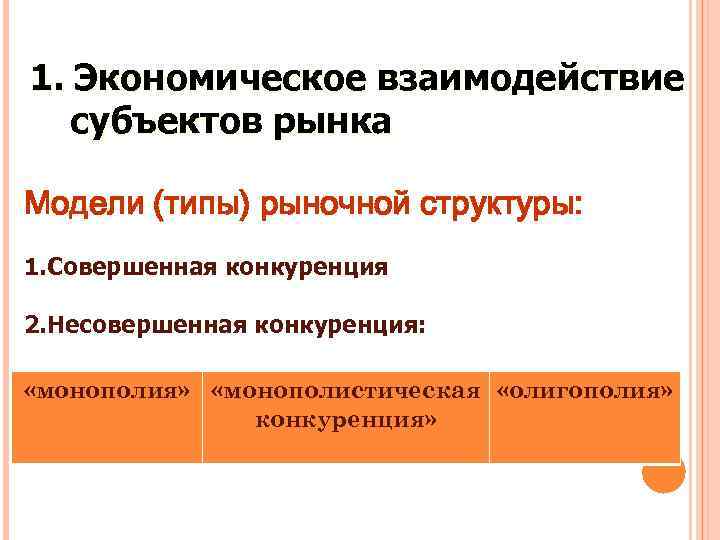 1. Экономическое взаимодействие субъектов рынка

Модели (типы) рыночной структуры:

1.Совершенная конкуренция

2.Несовершенная конкуренция:

| «монополия» | «монополистическая конкуренция» | «олигополия» |
|---|---|---|